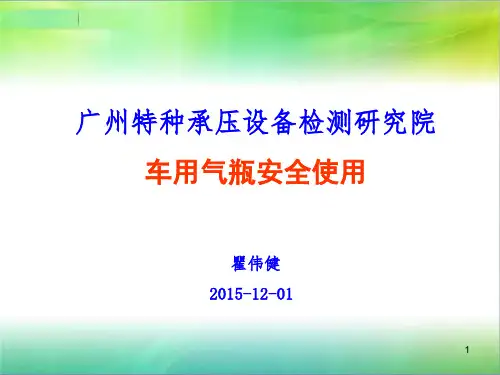 广州特种承压设备检测研究院

车用气瓶安全使用

瞿伟健

2015-12-01

1